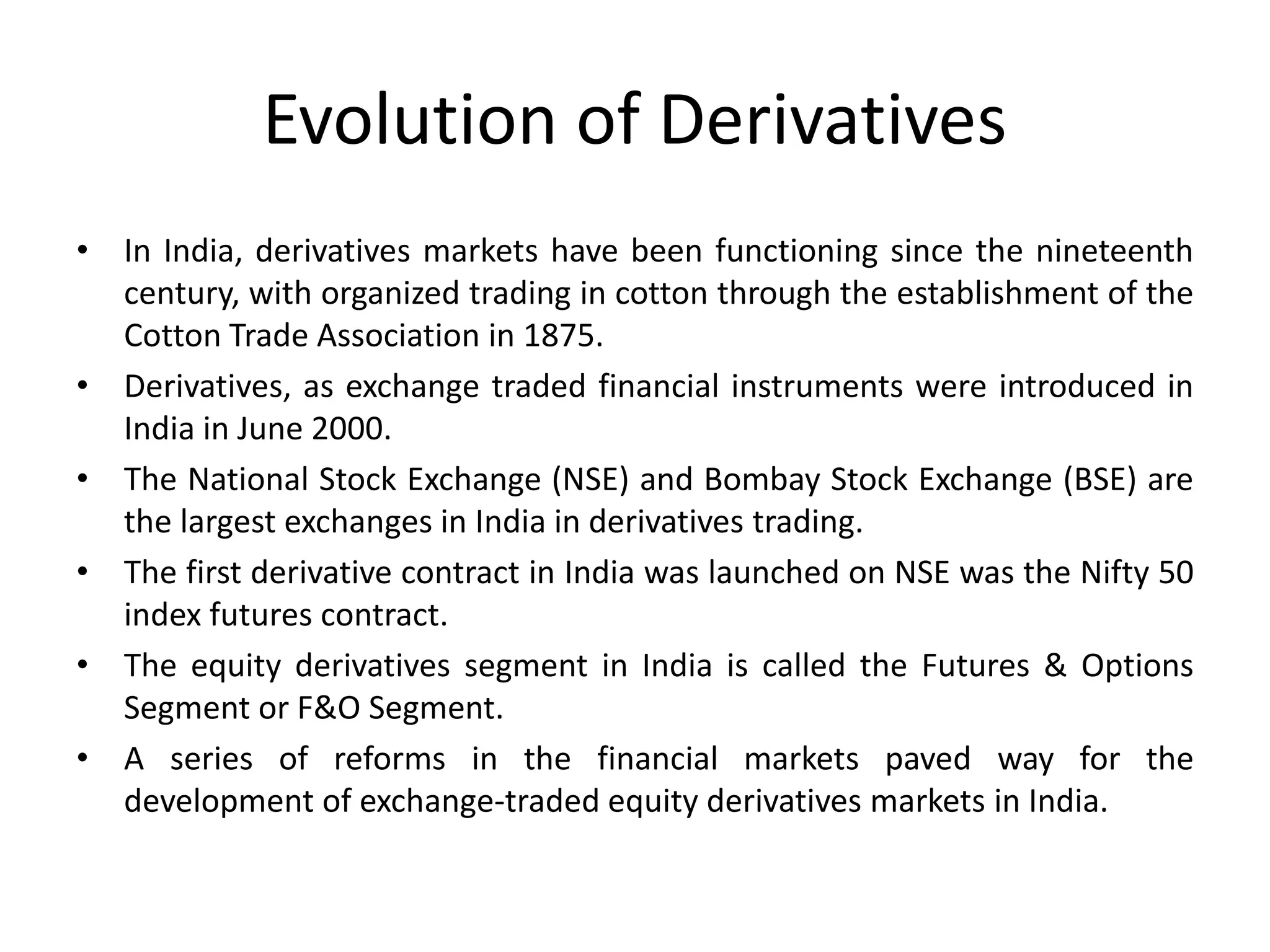 Evolution of Derivatives

• In India, derivatives markets have been functioning since the nineteenth century, with organized trading in cotton through the establishment of the Cotton Trade Association in 1875.
• Derivatives, as exchange traded financial instruments were introduced in India in June 2000.
• The National Stock Exchange (NSE) and Bombay Stock Exchange (BSE) are the largest exchanges in India in derivatives trading.
• The first derivative contract in India was launched on NSE was the Nifty 50 index futures contract.
• The equity derivatives segment in India is called the Futures & Options Segment or F&O Segment.
• A series of reforms in the financial markets paved way for the development of exchange-traded equity derivatives markets in India.